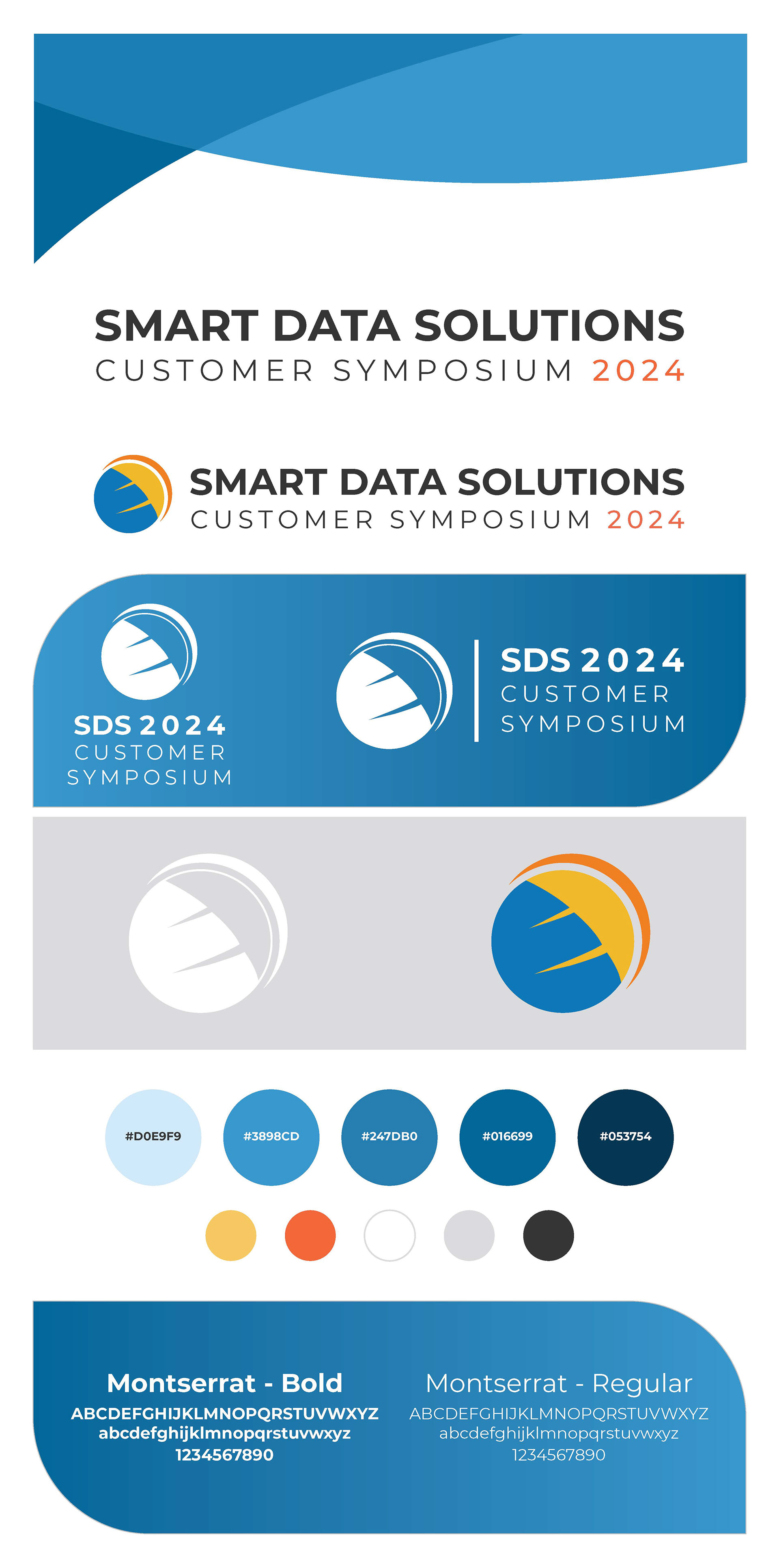 SMART DATA SOLUTIONS
CUSTOMER SYMPOSIUM 2024

SMART DATA SOLUTIONS
CUSTOMER SYMPOSIUM 2024

SDS 2024
CUSTOMER
SYMPOSIUM

SDS 2024
CUSTOMER
SYMPOSIUM

#D0E9F9
#3898CD
#247DB0
#016699
#053754

Montserrat - Bold
ABCDEFGHIJKLMNOPQRSTUVWXYZ
abcdefghijklmnopqrstuvwxyz
1234567890

Montserrat - Regular
ABCDEFGHIJKLMNOPQRSTUVWXYZ
abcdefghijklmnopqrstuvwxyz
1234567890